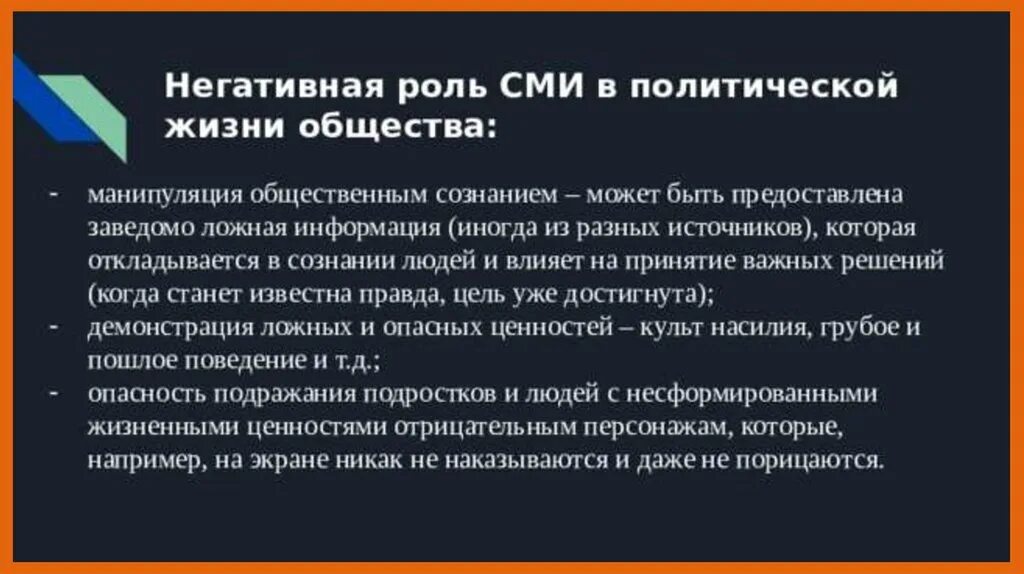 Негативная роль СМИ в политической жизни общества:

- манипуляция общественным сознанием – может быть предоставлена заведомо ложная информация (иногда из разных источников), которая откладывается в сознании людей и влияет на принятие важных решений (когда станет известна правда, цель уже достигнута);
- демонстрация ложных и опасных ценностей – культ насилия, грубое и пошлое поведение и т.д.;
- опасность подражания подростков и людей с несформированными жизненными ценностями отрицательным персонажам, которые, например, на экране никак не наказываются и даже не порицаются.